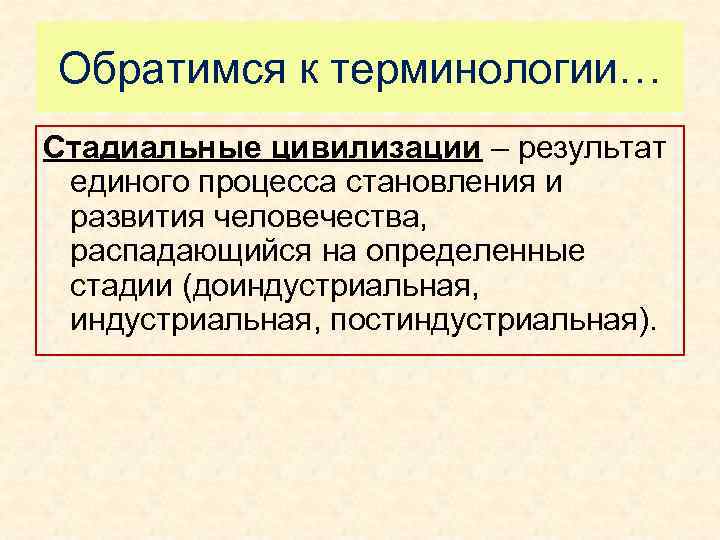 Обратимся к терминологии…

Стадиальные цивилизации – результат единого процесса становления и развития человечества, распадающийся на определенные стадии (доиндустриальная, индустриальная, постиндустриальная).